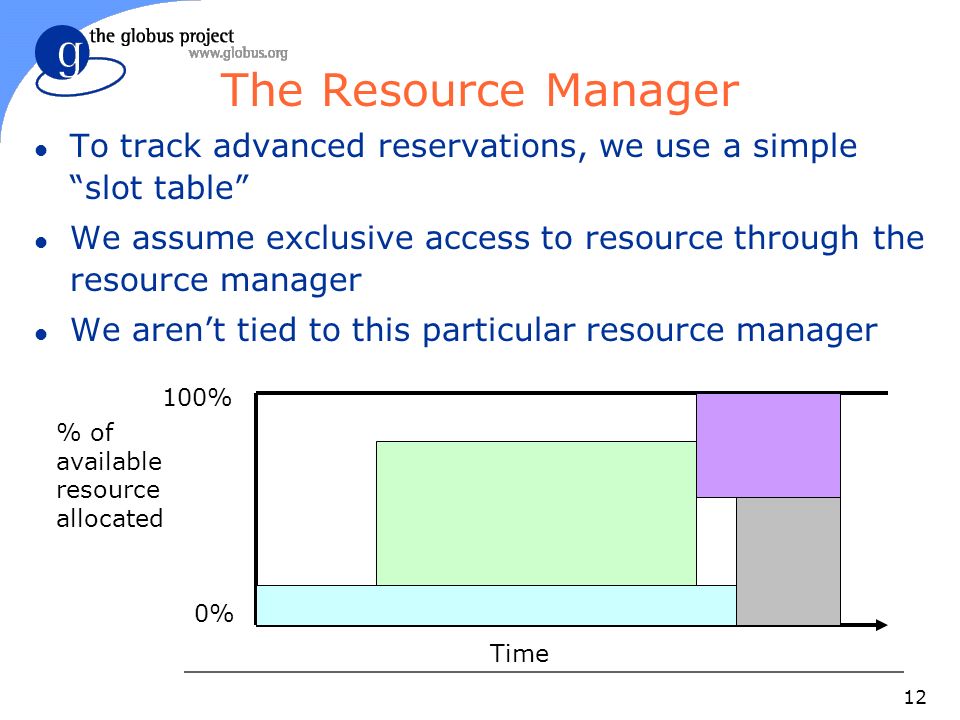 g the globus project
www.globus.org

The Resource Manager

● To track advanced reservations, we use a simple “slot table”

● We assume exclusive access to resource through the resource manager

● We aren’t tied to this particular resource manager

100%

% of available resource allocated

0%

Time

12